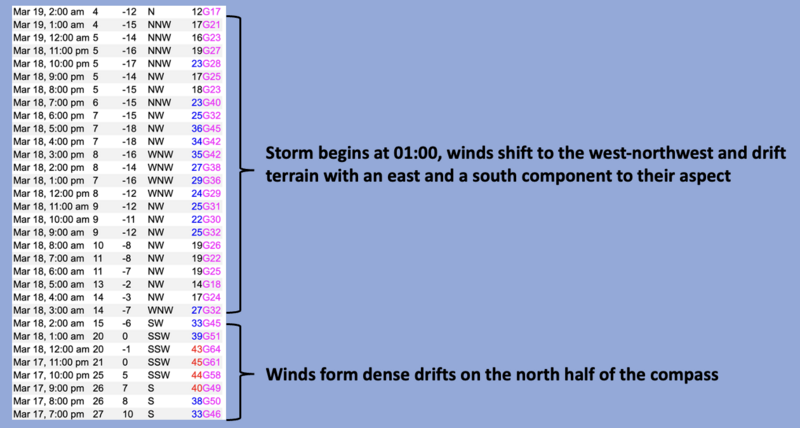 | | | | | |
|---|---|---|---|---|
| Mar 19, 2:00 am | 4 | -12 | N | 12G17 |
| Mar 19, 1:00 am | 4 | -15 | NNW | 17G21 |
| Mar 19, 12:00 am | 5 | -14 | NNW | 16G23 |
| Mar 18, 11:00 pm | 5 | -16 | NNW | 19G27 |
| Mar 18, 10:00 pm | 5 | -17 | NNW | 23G28 |
| Mar 18, 9:00 pm | 5 | -14 | NW | 17G25 |
| Mar 18, 8:00 pm | 5 | -15 | NW | 18G23 |
| Mar 18, 7:00 pm | 6 | -15 | NNW | 23G40 |
| Mar 18, 6:00 pm | 7 | -15 | NW | 25G32 |
| Mar 18, 5:00 pm | 7 | -18 | NW | 36G45 |
| Mar 18, 4:00 pm | 7 | -18 | NW | 34G42 |
| Mar 18, 3:00 pm | 8 | -16 | WNW | 35G42 |
| Mar 18, 2:00 pm | 8 | -14 | WNW | 27G38 |
| Mar 18, 1:00 pm | 7 | -16 | WNW | 29G36 |
| Mar 18, 12:00 pm | 8 | -12 | WNW | 24G29 |
| Mar 18, 11:00 am | 9 | -12 | NW | 25G31 |
| Mar 18, 10:00 am | 9 | -11 | NW | 22G30 |
| Mar 18, 9:00 am | 9 | -12 | NW | 25G32 |
| Mar 18, 8:00 am | 10 | -8 | NW | 19G26 |
| Mar 18, 7:00 am | 11 | -8 | NW | 19G22 |
| Mar 18, 6:00 am | 11 | -7 | NW | 19G25 |
| Mar 18, 5:00 am | 13 | -2 | NW | 14G18 |
| Mar 18, 4:00 am | 14 | -3 | NW | 17G24 |
| Mar 18, 3:00 am | 14 | -7 | WNW | 27G32 |
| Mar 18, 2:00 am | 15 | -6 | SW | 33G45 |
| Mar 18, 1:00 am | 20 | 0 | SSW | 39G51 |
| Mar 18, 12:00 am | 20 | -1 | SSW | 43G64 |
| Mar 17, 11:00 pm | 21 | 0 | SSW | 45G61 |
| Mar 17, 10:00 pm | 25 | 5 | SSW | 44G58 |
| Mar 17, 9:00 pm | 26 | 7 | S | 40G49 |
| Mar 17, 8:00 pm | 26 | 8 | S | 38G50 |
| Mar 17, 7:00 pm | 27 | 10 | S | 33G46 |

Storm begins at 01:00, winds shift to the west-northwest and drift terrain with an east and a south component to their aspect

Winds form dense drifts on the north half of the compass